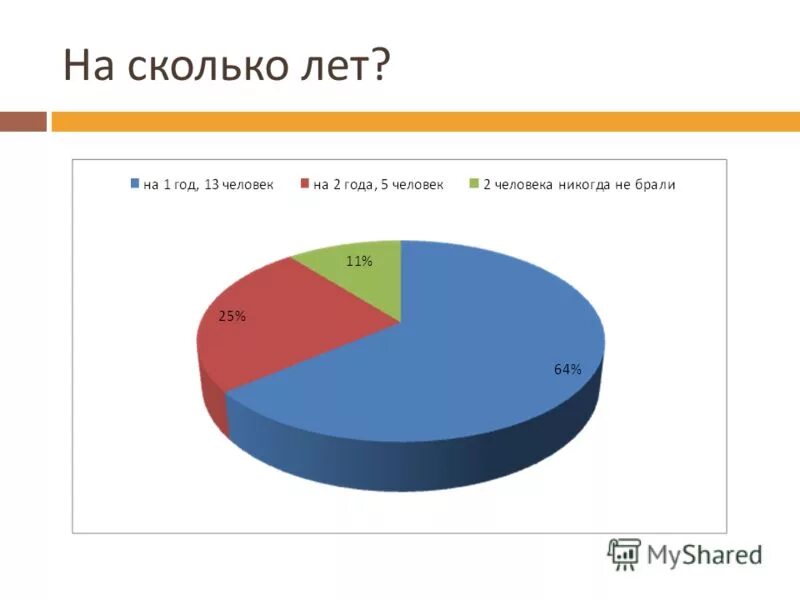 На сколько лет?

на 1 год, 13 человек
на 2 года, 5 человек
2 человека никогда не брали

11%
25%
64%

MyShared